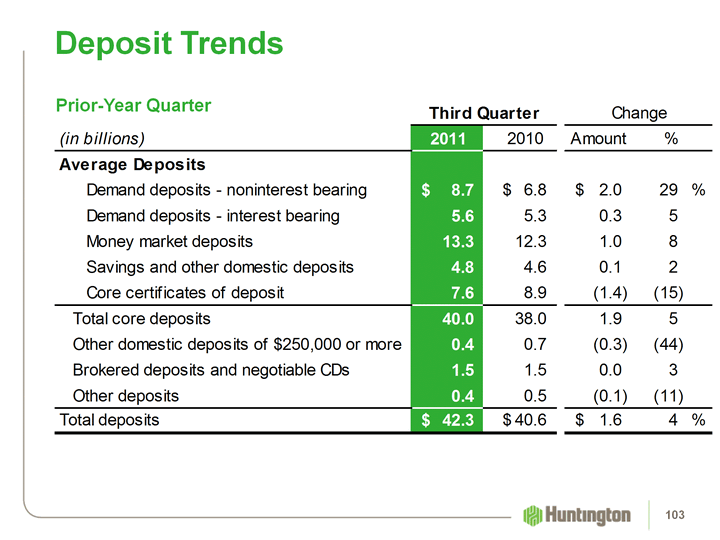 Deposit Trends

Prior-Year Quarter

| | Third Quarter | | Change | |
|---|---|---|---|---|
| (in billions) | 2011 | 2010 | Amount | % |
| Average Deposits | | | | |
| Demand deposits - noninterest bearing | $ 8.7 | $ 6.8 | $ 2.0 | 29 % |
| Demand deposits - interest bearing | 5.6 | 5.3 | 0.3 | 5 |
| Money market deposits | 13.3 | 12.3 | 1.0 | 8 |
| Savings and other domestic deposits | 4.8 | 4.6 | 0.1 | 2 |
| Core certificates of deposit | 7.6 | 8.9 | (1.4) | (15) |
| Total core deposits | 40.0 | 38.0 | 1.9 | 5 |
| Other domestic deposits of $250,000 or more | 0.4 | 0.7 | (0.3) | (44) |
| Brokered deposits and negotiable CDs | 1.5 | 1.5 | 0.0 | 3 |
| Other deposits | 0.4 | 0.5 | (0.1) | (11) |
| Total deposits | $ 42.3 | $ 40.6 | $ 1.6 | 4 % |

Huntington

103